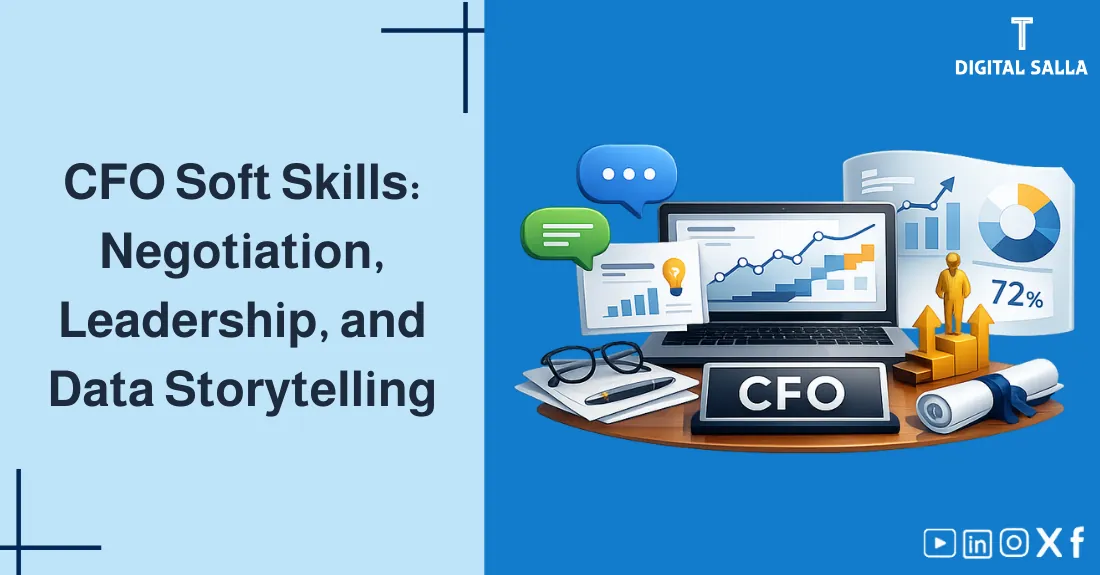 CFO Soft Skills: Negotiation, Leadership, and Data Storytelling

DIGITAL SALLA

72%

CFO